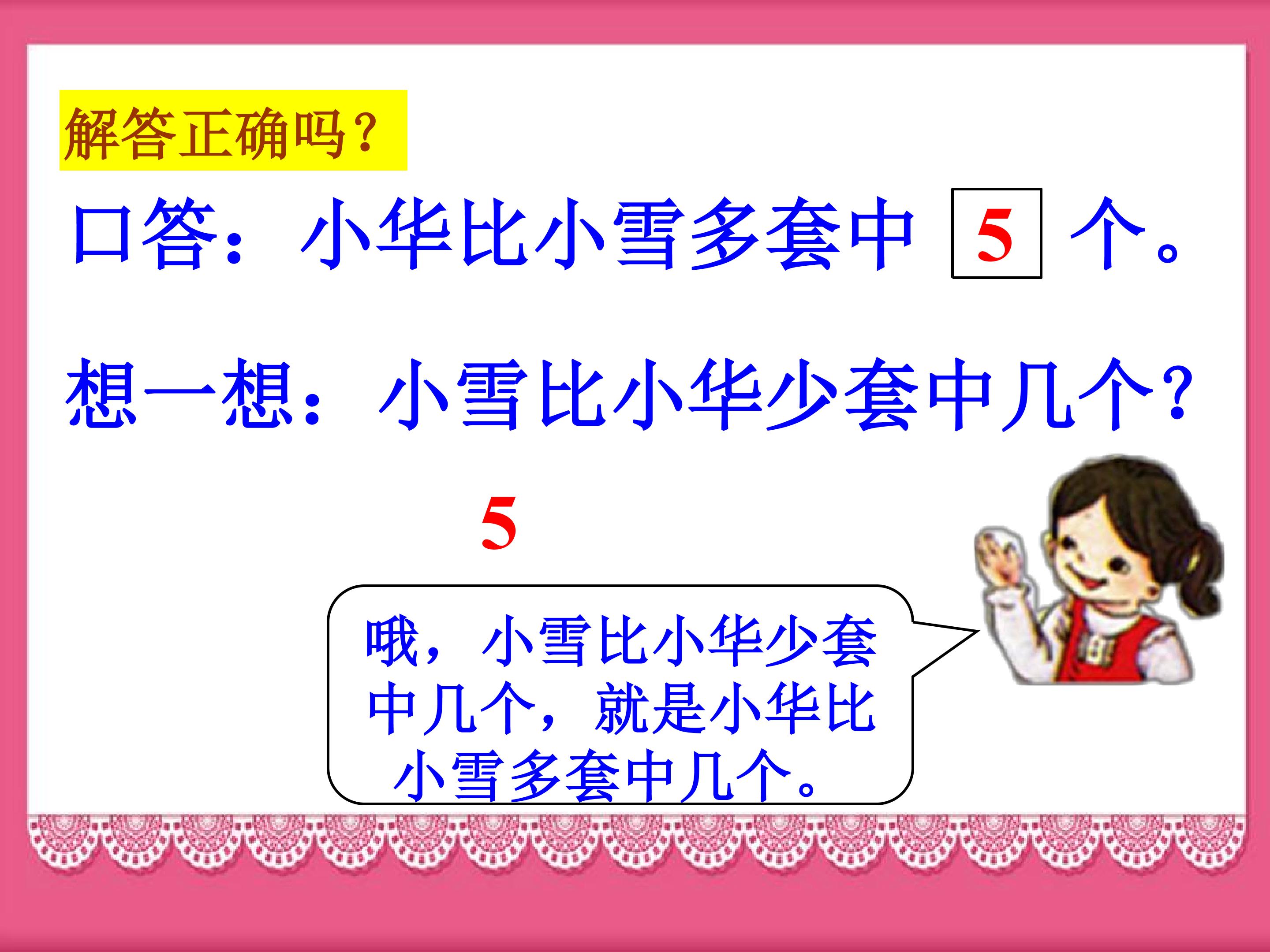 解答正确吗？

口答：小华比小雪多套中 5 个。

想一想：小雪比小华少套中几个？

5

哦，小雪比小华少套中几个，就是小华比小雪多套中几个。